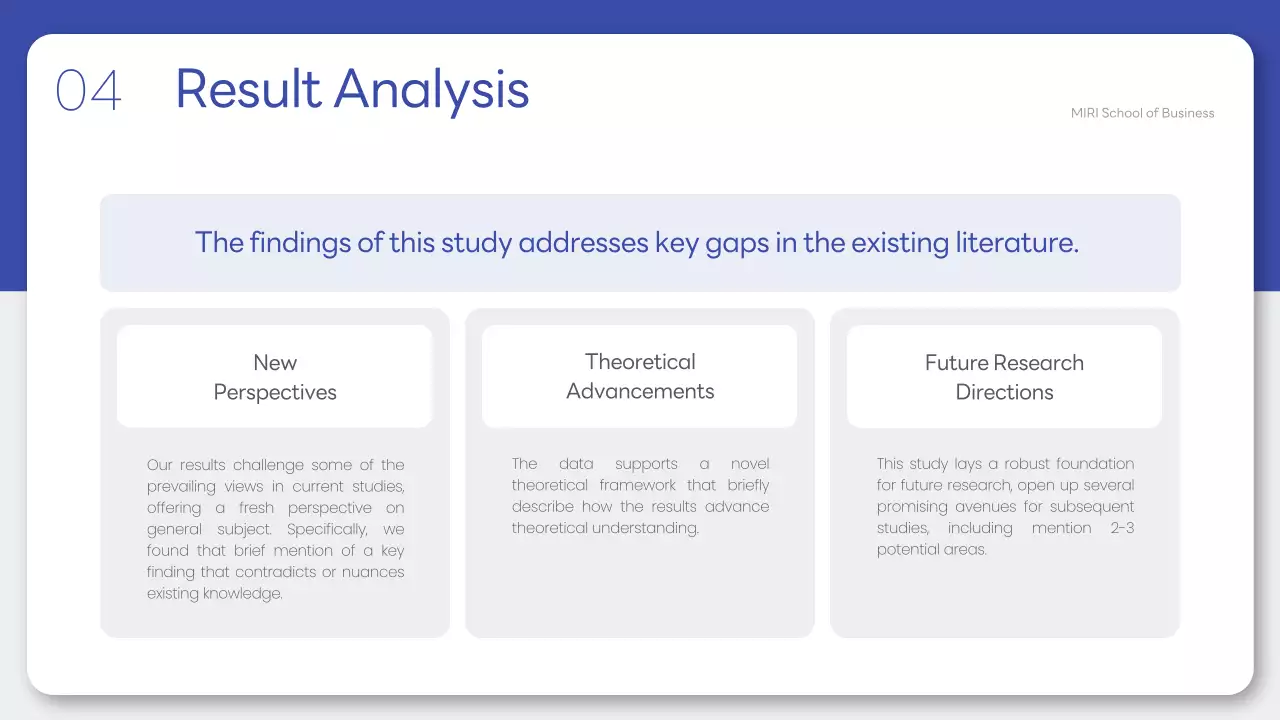 04 Result Analysis

MIRI School of Business

The findings of this study addresses key gaps in the existing literature.

New Perspectives

Our results challenge some of the prevailing views in current studies, offering a fresh perspective on general subject. Specifically, we found that brief mention of a key finding that contradicts or nuances existing knowledge.

Theoretical Advancements

The data supports a novel theoretical framework that briefly describe how the results advance theoretical understanding.

Future Research Directions

This study lays a robust foundation for future research, open up several promising avenues for subsequent studies, including mention 2-3 potential areas.